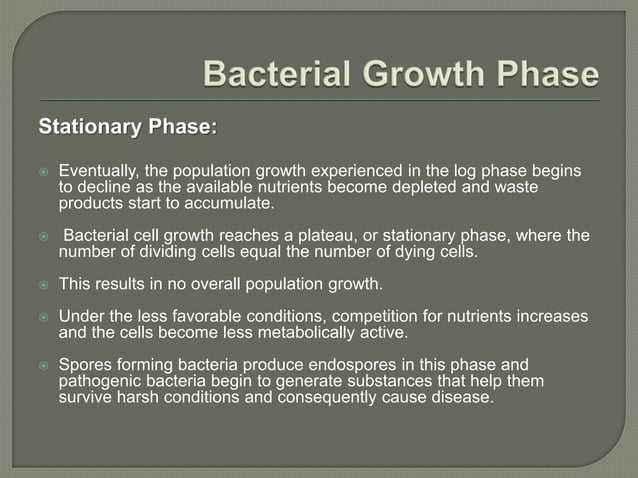 Bacterial Growth Phase

Stationary Phase:

Eventually, the population growth experienced in the log phase begins to decline as the available nutrients become depleted and waste products start to accumulate.

Bacterial cell growth reaches a plateau, or stationary phase, where the number of dividing cells equal the number of dying cells.

This results in no overall population growth.

Under the less favorable conditions, competition for nutrients increases and the cells become less metabolically active.

Spores forming bacteria produce endospores in this phase and pathogenic bacteria begin to generate substances that help them survive harsh conditions and consequently cause disease.